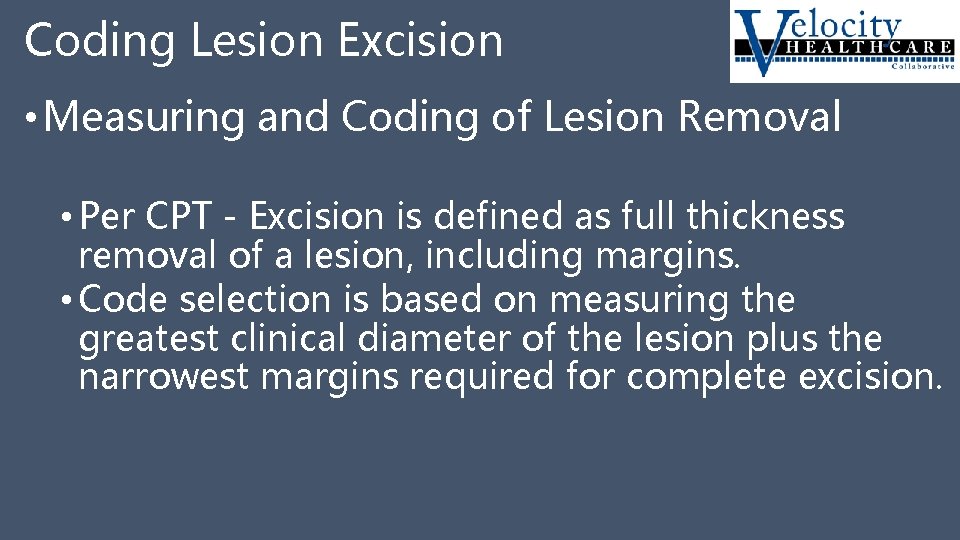 Coding Lesion Excision

Velocity HEALTHCARE Collaborative

• Measuring and Coding of Lesion Removal

• Per CPT - Excision is defined as full thickness removal of a lesion, including margins.
• Code selection is based on measuring the greatest clinical diameter of the lesion plus the narrowest margins required for complete excision.